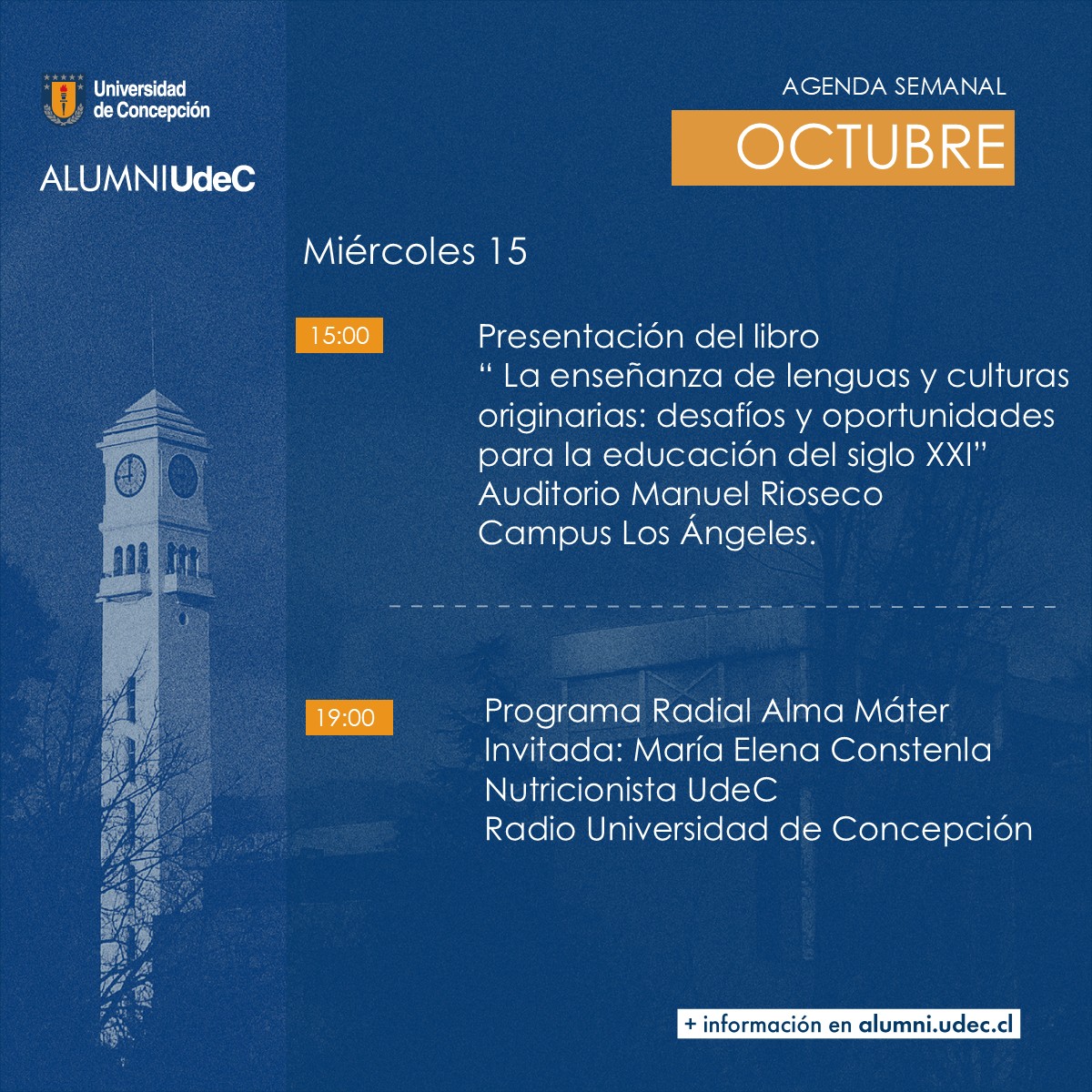 Universidad de Concepción

ALUMNIUdeC

AGENDA SEMANAL
OCTUBRE

Miércoles 15

15:00

Presentación del libro
“ La enseñanza de lenguas y culturas originarias: desafíos y oportunidades para la educación del siglo XXI”
Auditorio Manuel Rioseco
Campus Los Ángeles.

19:00

Programa Radial Alma Máter
Invitada: María Elena Constenla
Nutricionista UdeC
Radio Universidad de Concepción

+ información en alumni.udec.cl